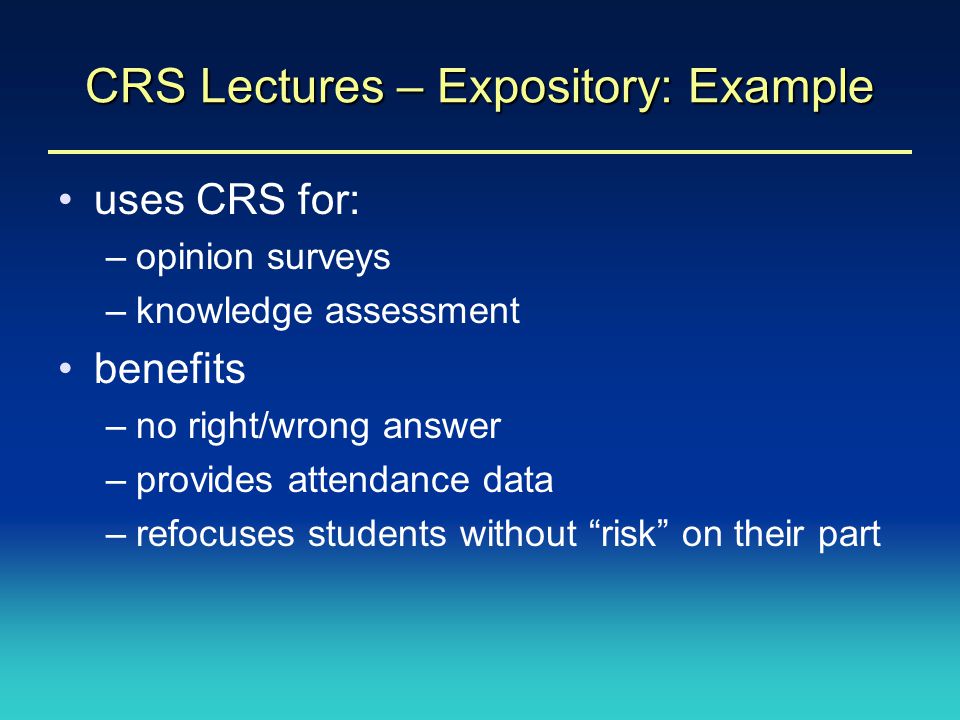 CRS Lectures – Expository: Example

• uses CRS for:
– opinion surveys
– knowledge assessment
• benefits
– no right/wrong answer
– provides attendance data
– refocuses students without “risk” on their part